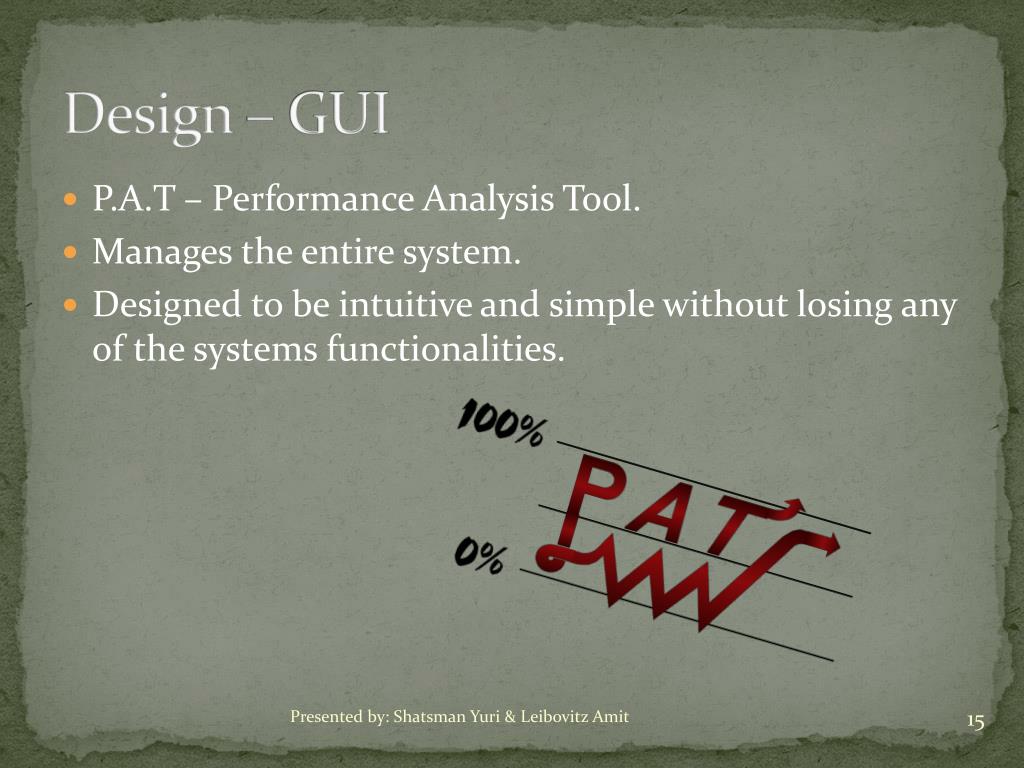 Design – GUI

P.A.T – Performance Analysis Tool.

Manages the entire system.

Designed to be intuitive and simple without losing any of the systems functionalities.

100%

PAT

0%

Presented by: Shatsman Yuri & Leibovitz Amit

15